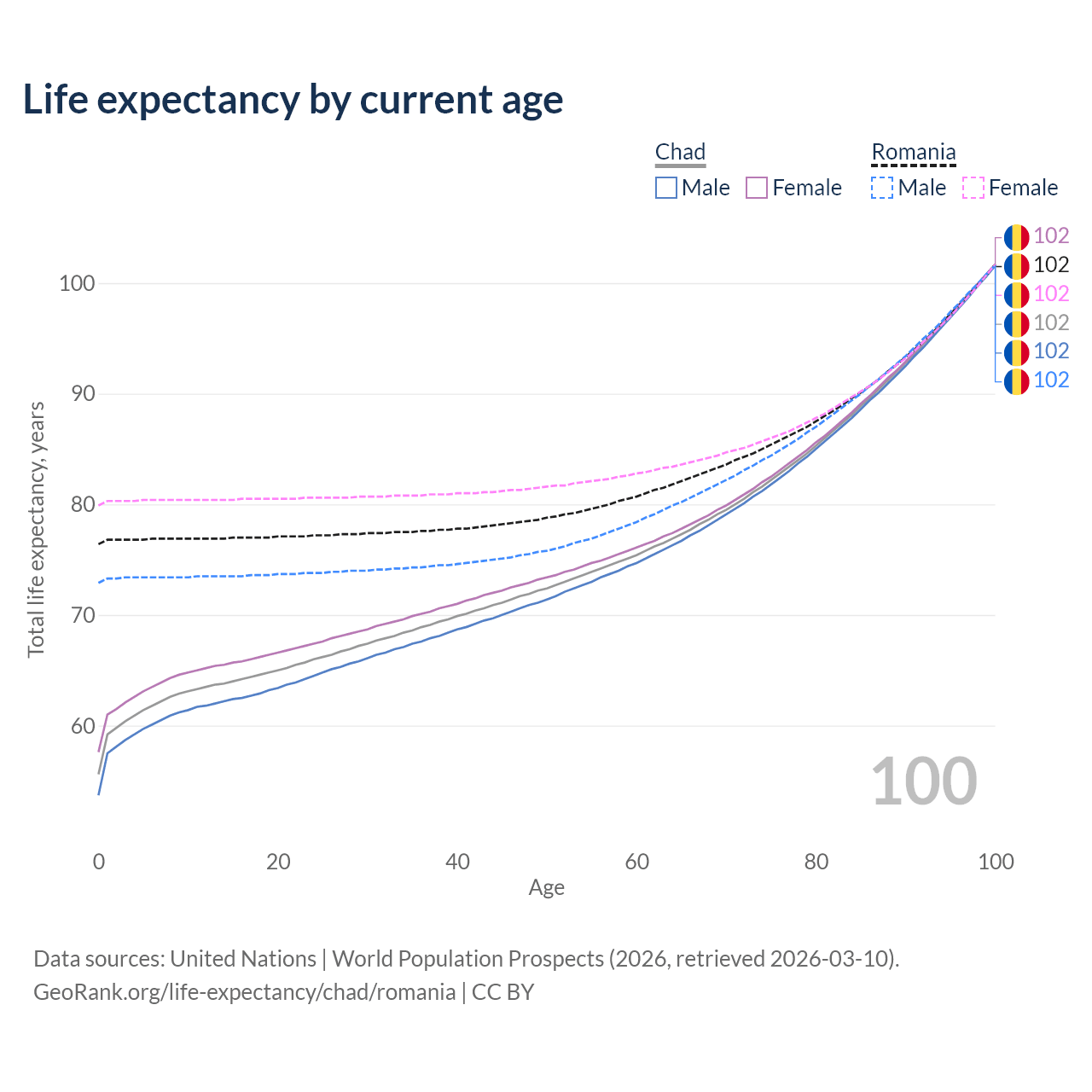 Life expectancy by current age

Chad
Male
Female

Romania
Male
Female

102
102
102
102
102
102

100
90
80
70
60

Total life expectancy, years

100

0
20
40
60
80
100
Age

Data sources: United Nations | World Population Prospects (2026, retrieved 2026-03-10).
GeoRank.org/life-expectancy/chad/romania | CC BY